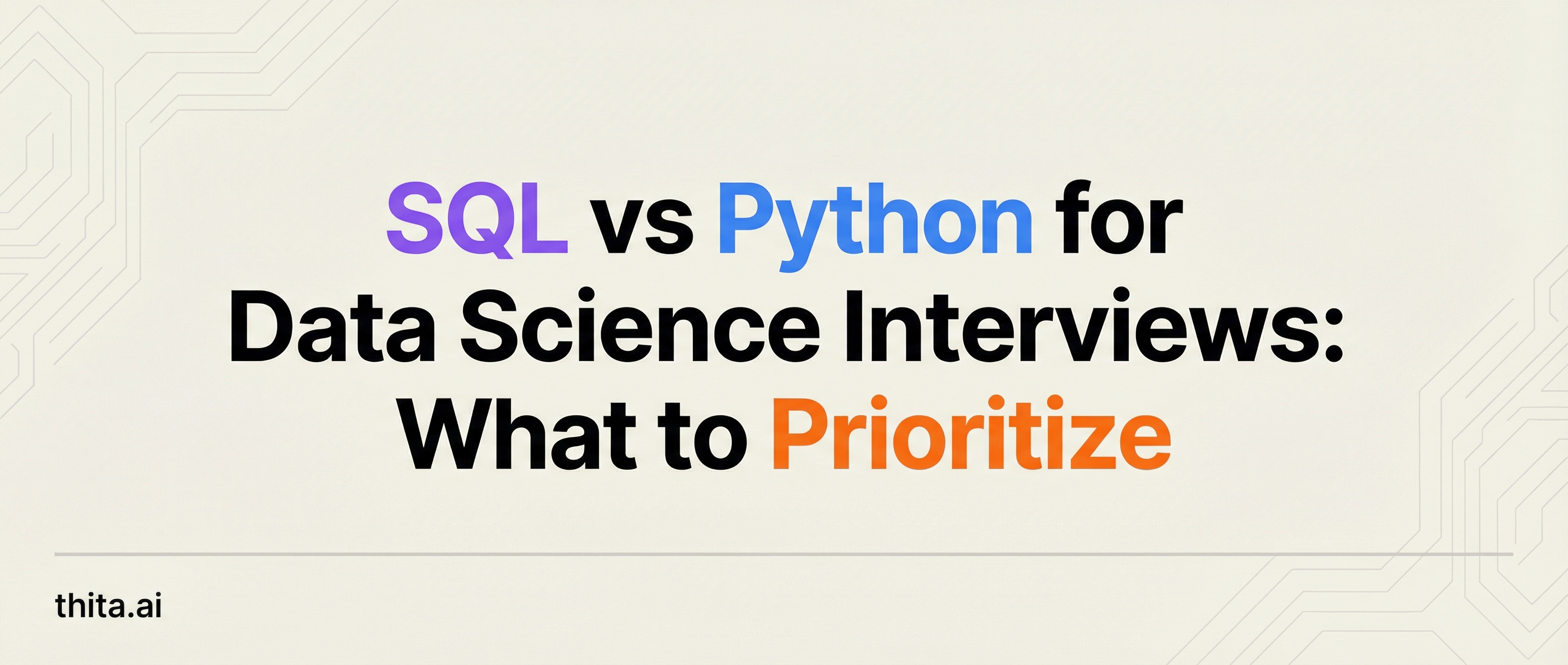 SQL vs Python for Data Science Interviews: What to Prioritize

thita.ai